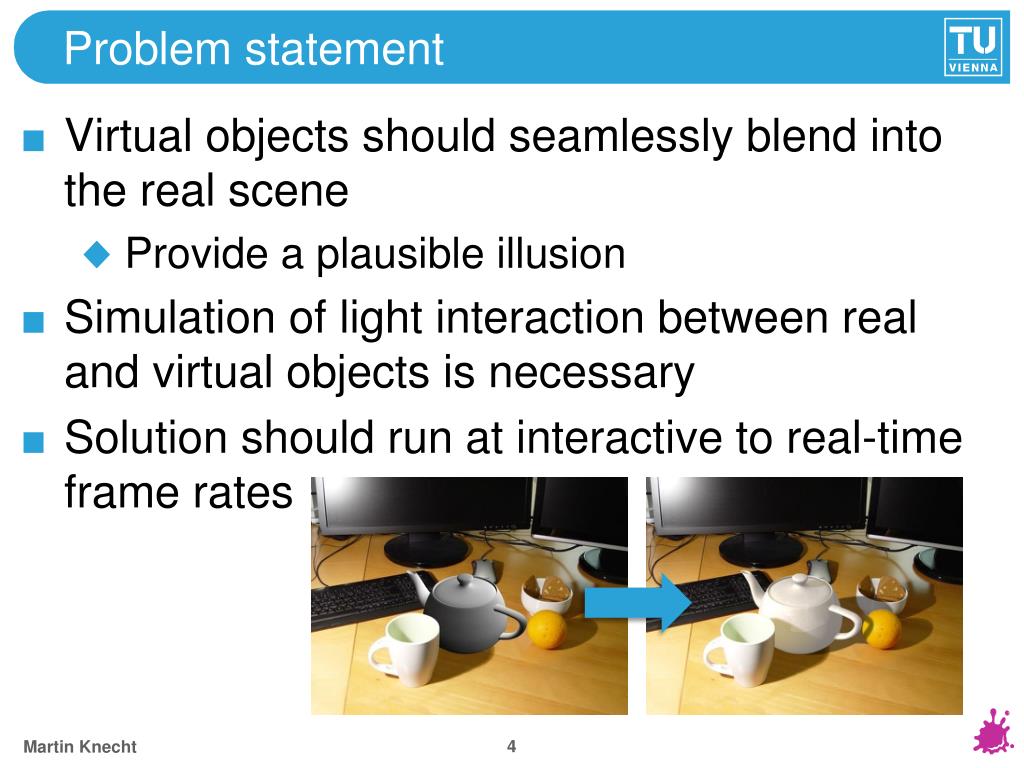 Problem statement

TU VIENNA

■ Virtual objects should seamlessly blend into the real scene
◆ Provide a plausible illusion
■ Simulation of light interaction between real and virtual objects is necessary
■ Solution should run at interactive to real-time frame rates

Martin Knecht

4